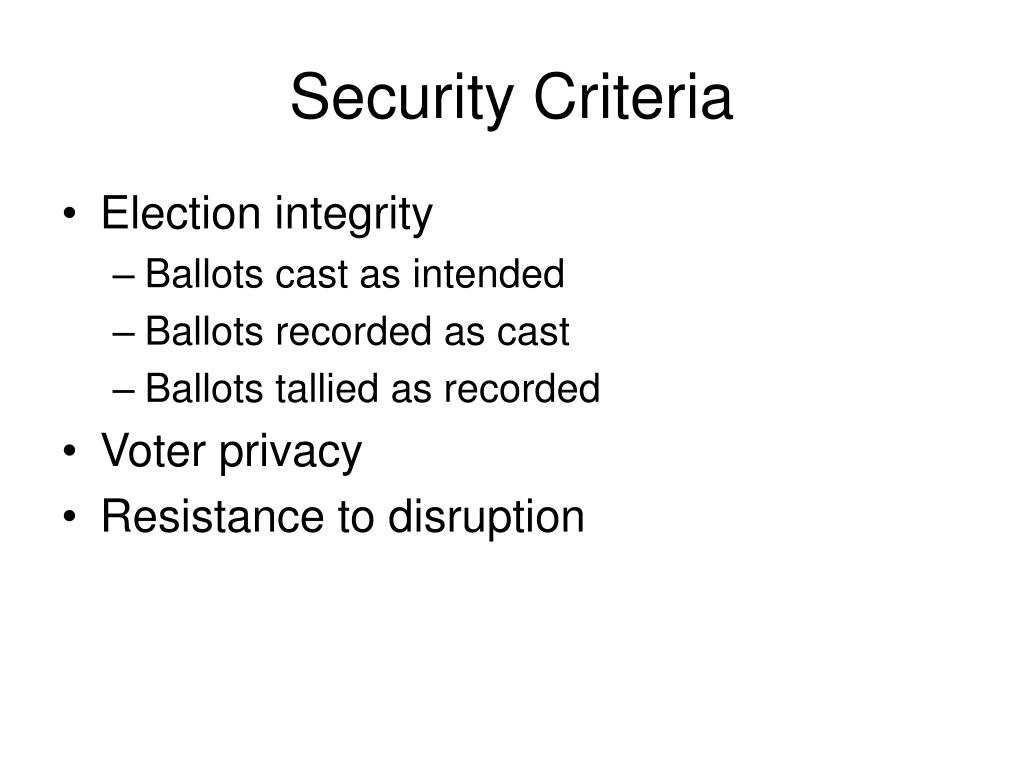 Security Criteria

• Election integrity
– Ballots cast as intended
– Ballots recorded as cast
– Ballots tallied as recorded
• Voter privacy
• Resistance to disruption